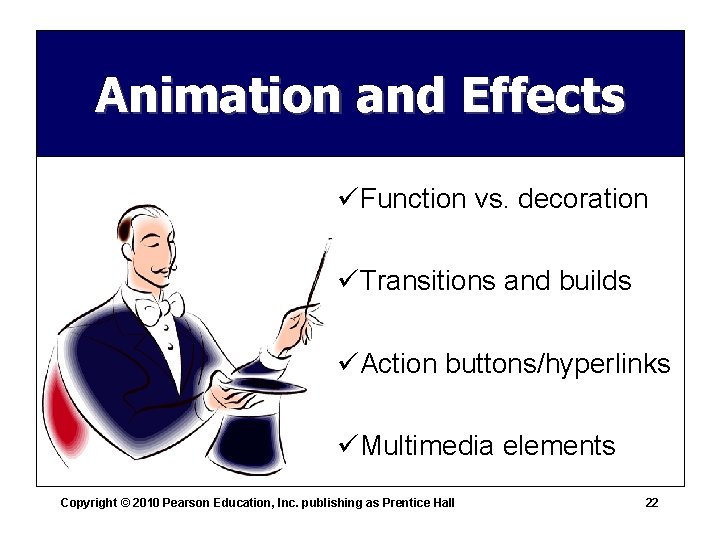 Animation and Effects

✓Function vs. decoration

✓Transitions and builds

✓Action buttons/hyperlinks

✓Multimedia elements

Copyright © 2010 Pearson Education, Inc. publishing as Prentice Hall 22